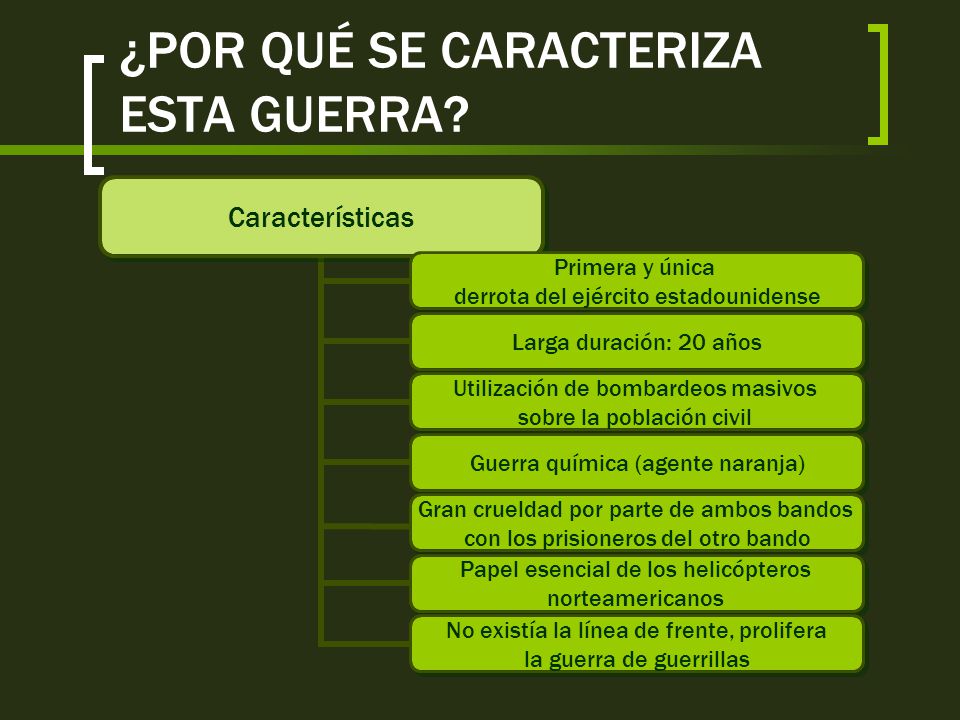 ¿POR QUÉ SE CARACTERIZA ESTA GUERRA?

Características

Primera y única derrota del ejército estadounidense

Larga duración: 20 años

Utilización de bombardeos masivos sobre la población civil

Guerra química (agente naranja)

Gran crueldad por parte de ambos bandos con los prisioneros del otro bando

Papel esencial de los helicópteros norteamericanos

No existía la línea de frente, prolifera la guerra de guerrillas